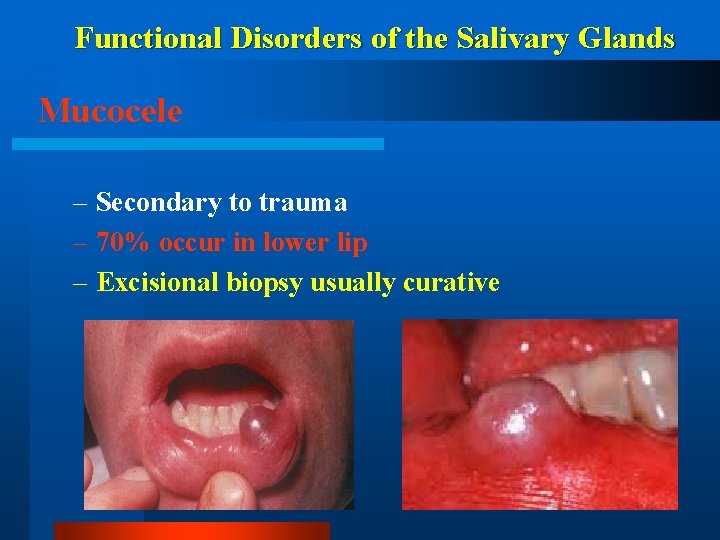 Functional Disorders of the Salivary Glands

Mucocele

– Secondary to trauma
– 70% occur in lower lip
– Excisional biopsy usually curative